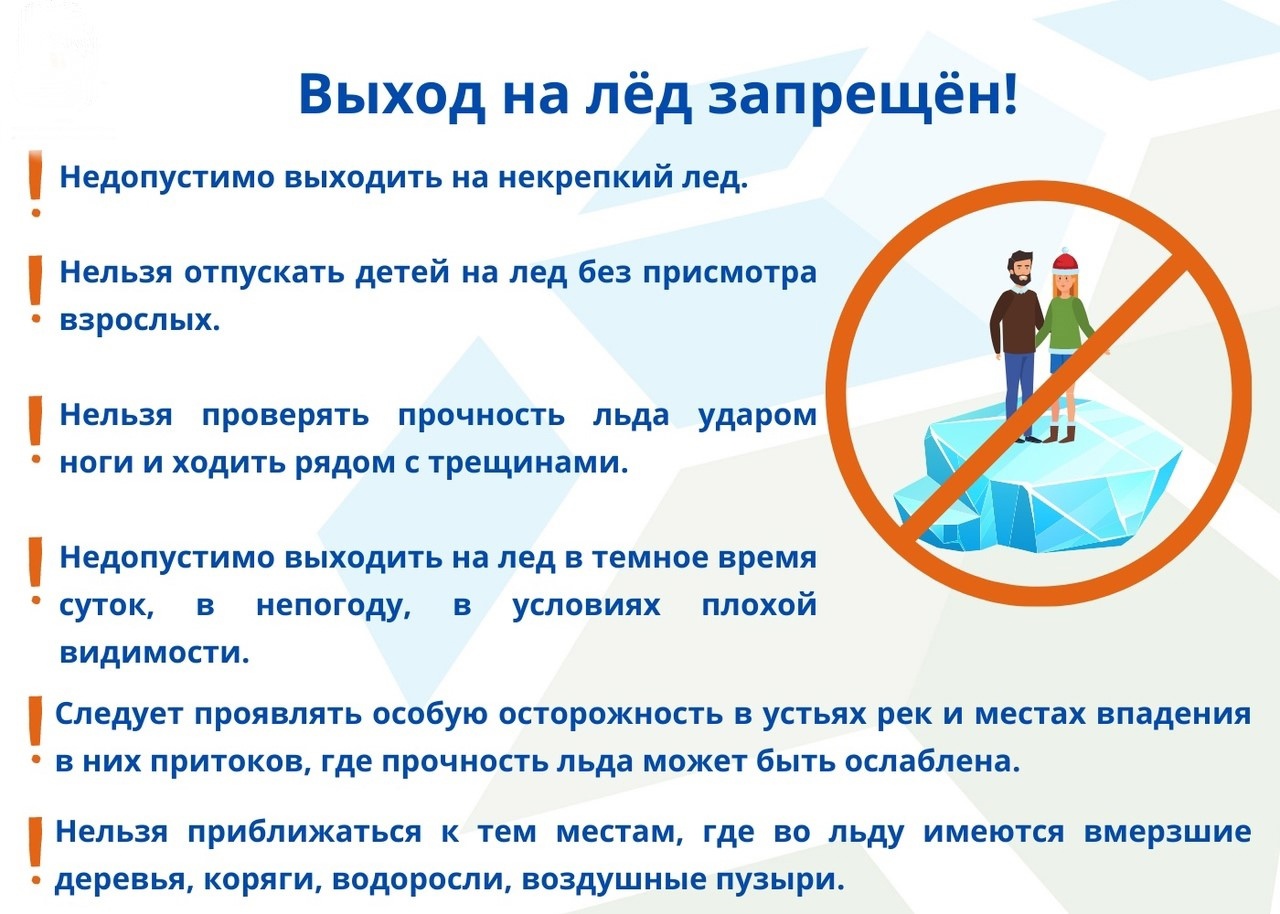 Выход на лёд запрещён!

! Недопустимо выходить на некрепкий лед.

! Нельзя отпускать детей на лед без присмотра взрослых.

! Нельзя проверять прочность льда ударом ноги и ходить рядом с трещинами.

! Недопустимо выходить на лед в темное время суток, в непогоду, в условиях плохой видимости.

! Следует проявлять особую осторожность в устьях рек и местах впадения в них притоков, где прочность льда может быть ослаблена.

! Нельзя приближаться к тем местам, где во льду имеются вмерзшие деревья, коряги, водоросли, воздушные пузыри.